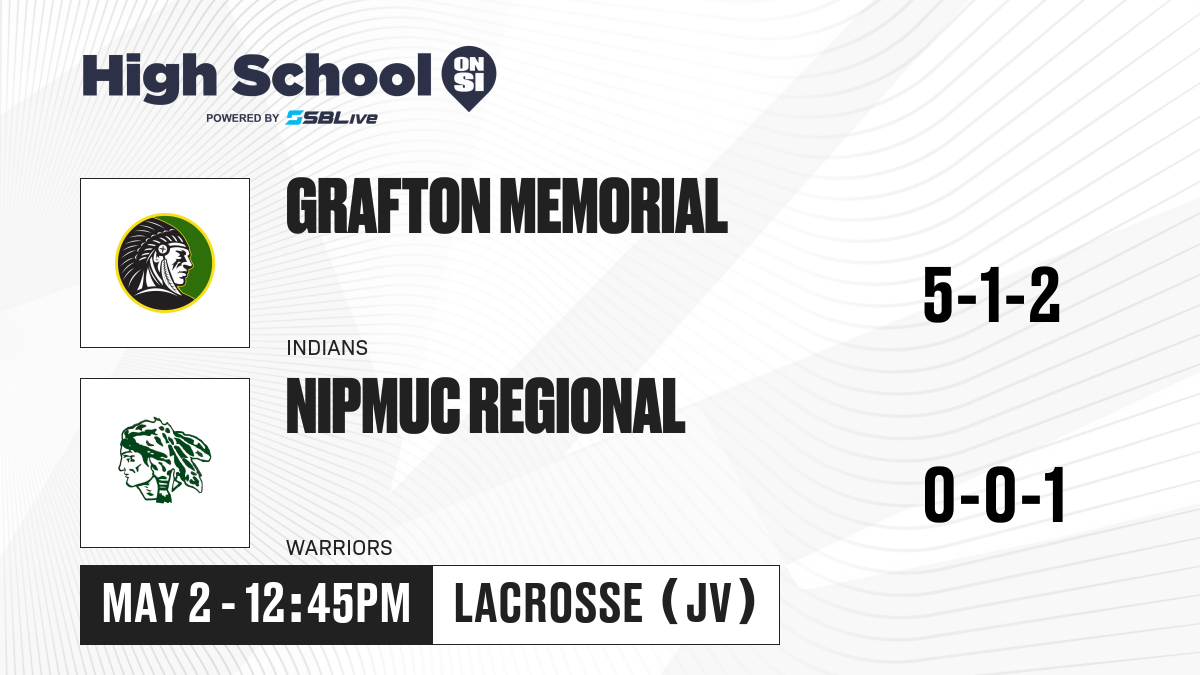 High School ON SI
POWERED BY SBLive

GRAFTON MEMORIAL
INDIANS
5-1-2

NIPMUC REGIONAL
WARRIORS
0-0-1

MAY 2 - 12:45PM
LACROSSE (JV)